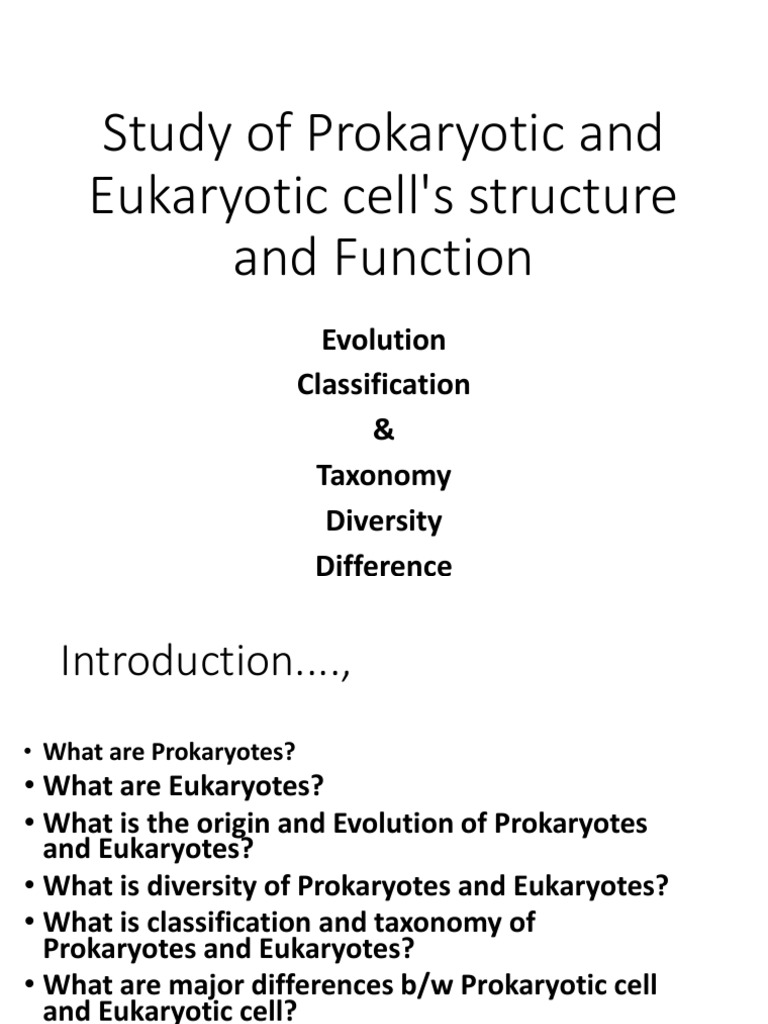 Study of Prokaryotic and Eukaryotic cell's structure and Function

Evolution
Classification
&
Taxonomy
Diversity
Difference

Introduction....,

• What are Prokaryotes?
• What are Eukaryotes?
• What is the origin and Evolution of Prokaryotes and Eukaryotes?
• What is diversity of Prokaryotes and Eukaryotes?
• What is classification and taxonomy of Prokaryotes and Eukaryotes?
• What are major differences b/w Prokaryotic cell and Eukaryotic cell?